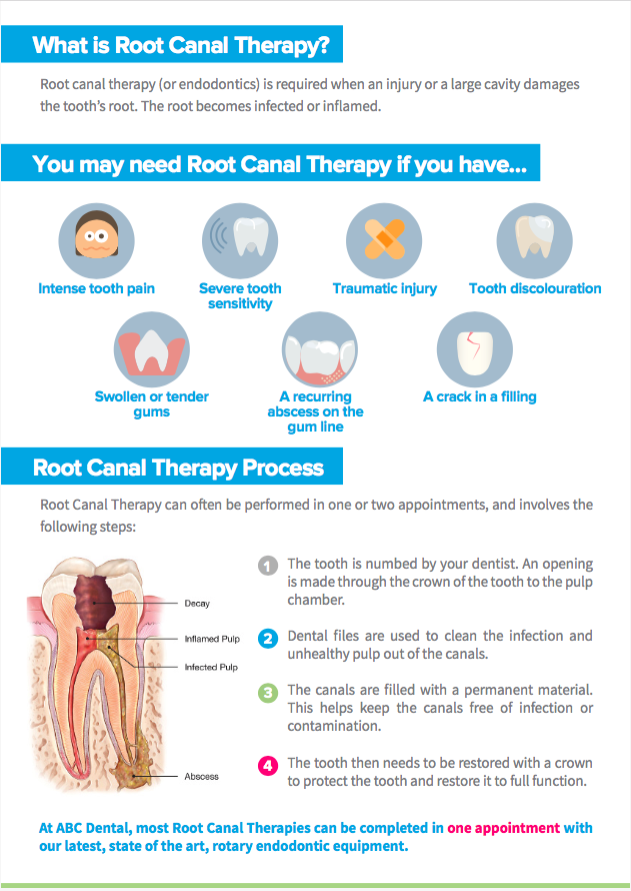 What is Root Canal Therapy?

Root canal therapy (or endodontics) is required when an injury or a large cavity damages the tooth's root. The root becomes infected or inflamed.

You may need Root Canal Therapy if you have...

Intense tooth pain

Severe tooth sensitivity

Traumatic injury

Tooth discolouration

Swollen or tender gums

A recurring abscess on the gum line

A crack in a filling

Root Canal Therapy Process

Root Canal Therapy can often be performed in one or two appointments, and involves the following steps:

Decay

Inflamed Pulp

Infected Pulp

Abscess

1 The tooth is numbed by your dentist. An opening is made through the crown of the tooth to the pulp chamber.

2 Dental files are used to clean the infection and unhealthy pulp out of the canals.

3 The canals are filled with a permanent material. This helps keep the canals free of infection or contamination.

4 The tooth then needs to be restored with a crown to protect the tooth and restore it to full function.

At ABC Dental, most Root Canal Therapies can be completed in one appointment with our latest, state of the art, rotary endodontic equipment.